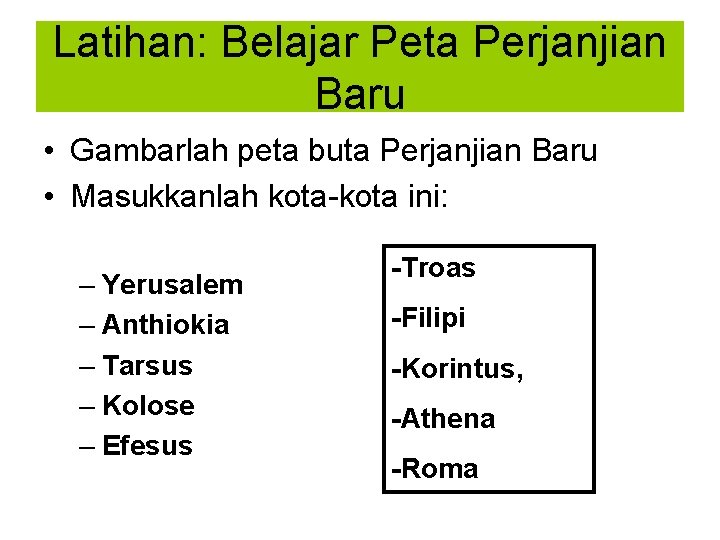 Latihan: Belajar Peta Perjanjian Baru

• Gambarlah peta buta Perjanjian Baru
• Masukkanlah kota-kota ini:

– Yerusalem
– Anthiokia
– Tarsus
– Kolose
– Efesus

-Troas
-Filipi
-Korintus,
-Athena
-Roma